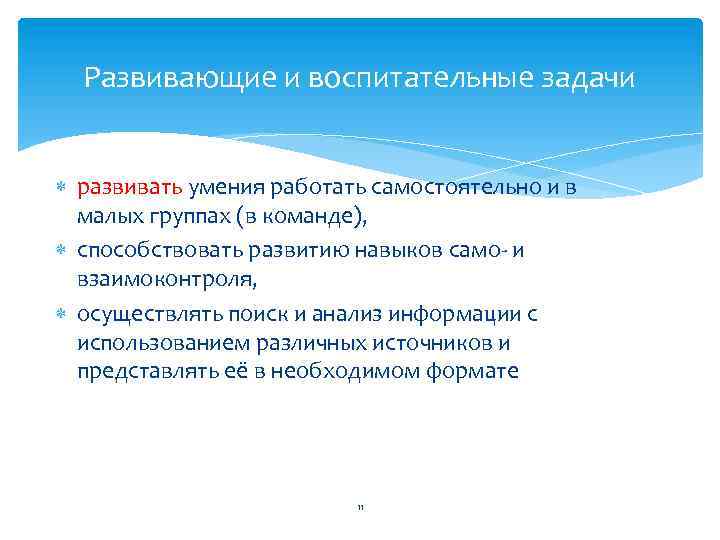 Развивающие и воспитательные задачи

развивать умения работать самостоятельно и в малых группах (в команде),

способствовать развитию навыков само- и взаимоконтроля,

осуществлять поиск и анализ информации с использованием различных источников и представлять её в необходимом формате

11